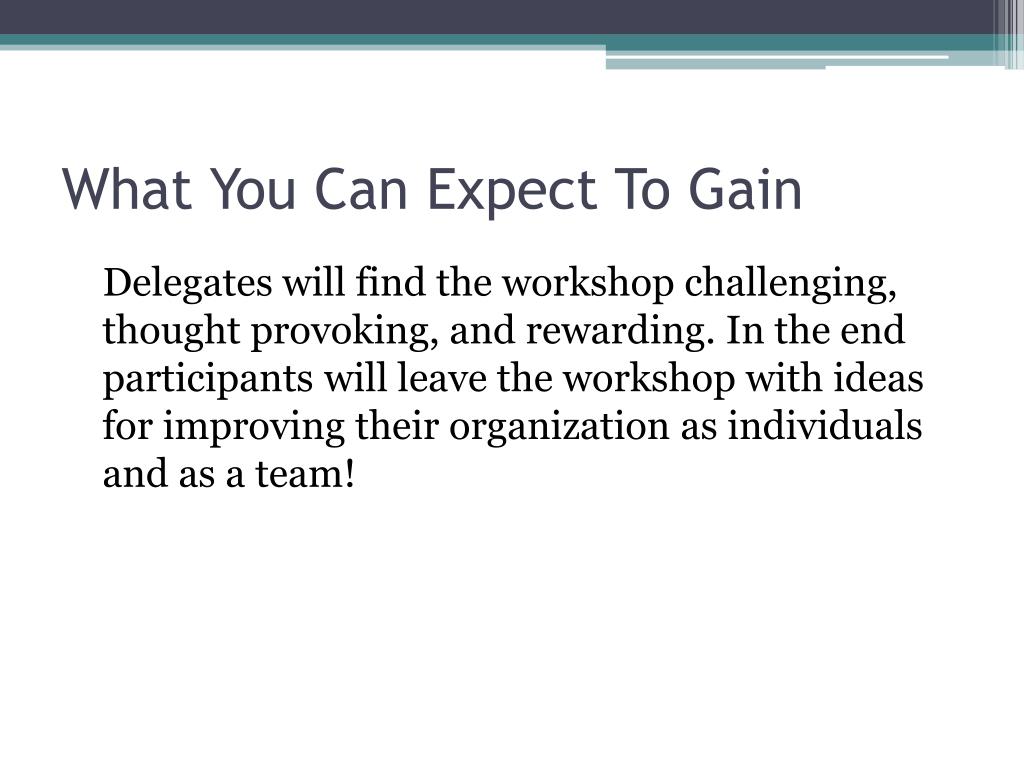 What You Can Expect To Gain

Delegates will find the workshop challenging, thought provoking, and rewarding. In the end participants will leave the workshop with ideas for improving their organization as individuals and as a team!